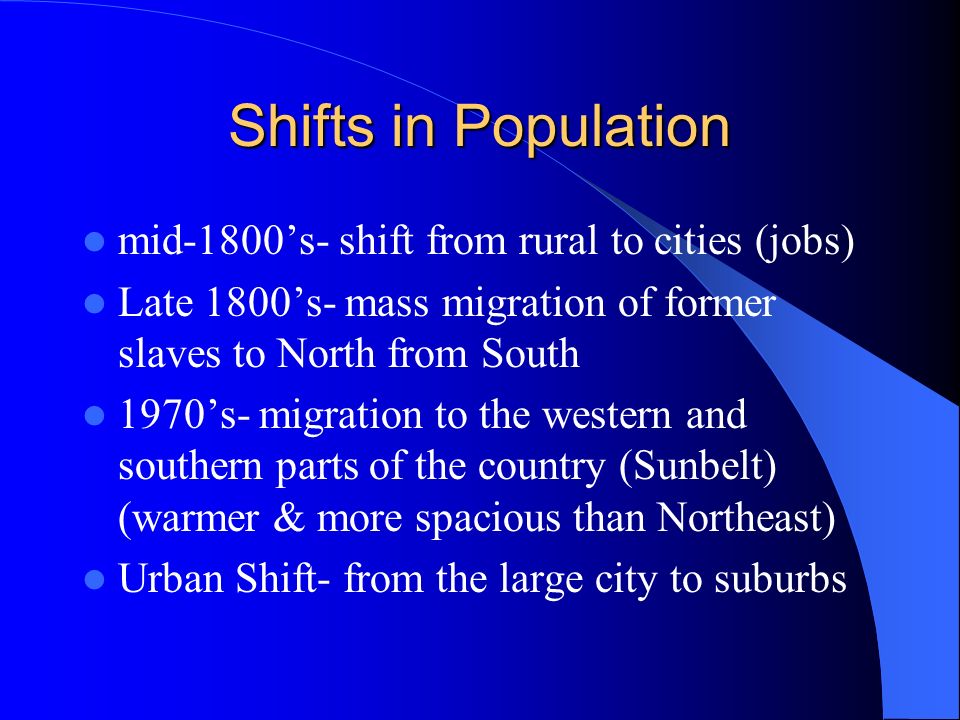 Shifts in Population

- mid-1800’s- shift from rural to cities (jobs)
- Late 1800’s- mass migration of former slaves to North from South
- 1970’s- migration to the western and southern parts of the country (Sunbelt) (warmer & more spacious than Northeast)
- Urban Shift- from the large city to suburbs